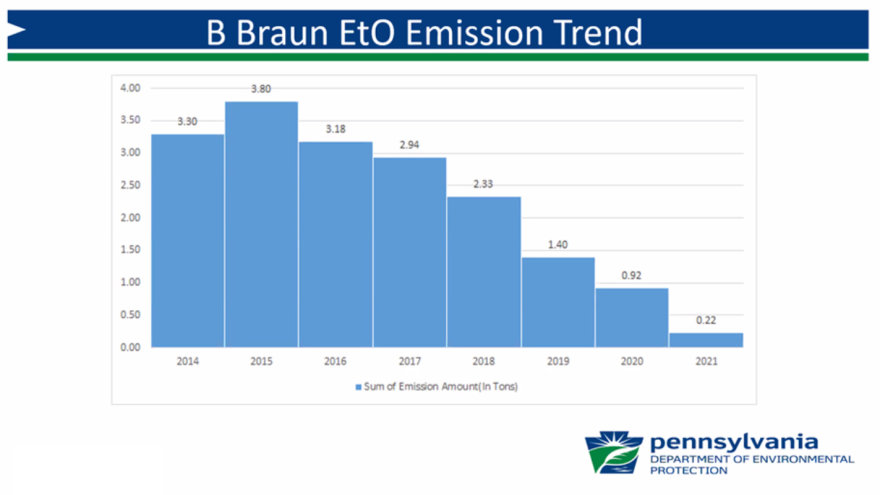 B Braun EtO Emission Trend

4.00
3.50
3.00
2.50
2.00
1.50
1.00
0.50
0.00

3.30
3.80
3.18
2.94
2.33
1.40
0.92
0.22

2014
2015
2016
2017
2018
2019
2020
2021

Sum of Emission Amount(In Tons)

pennsylvania
DEPARTMENT OF ENVIRONMENTAL PROTECTION